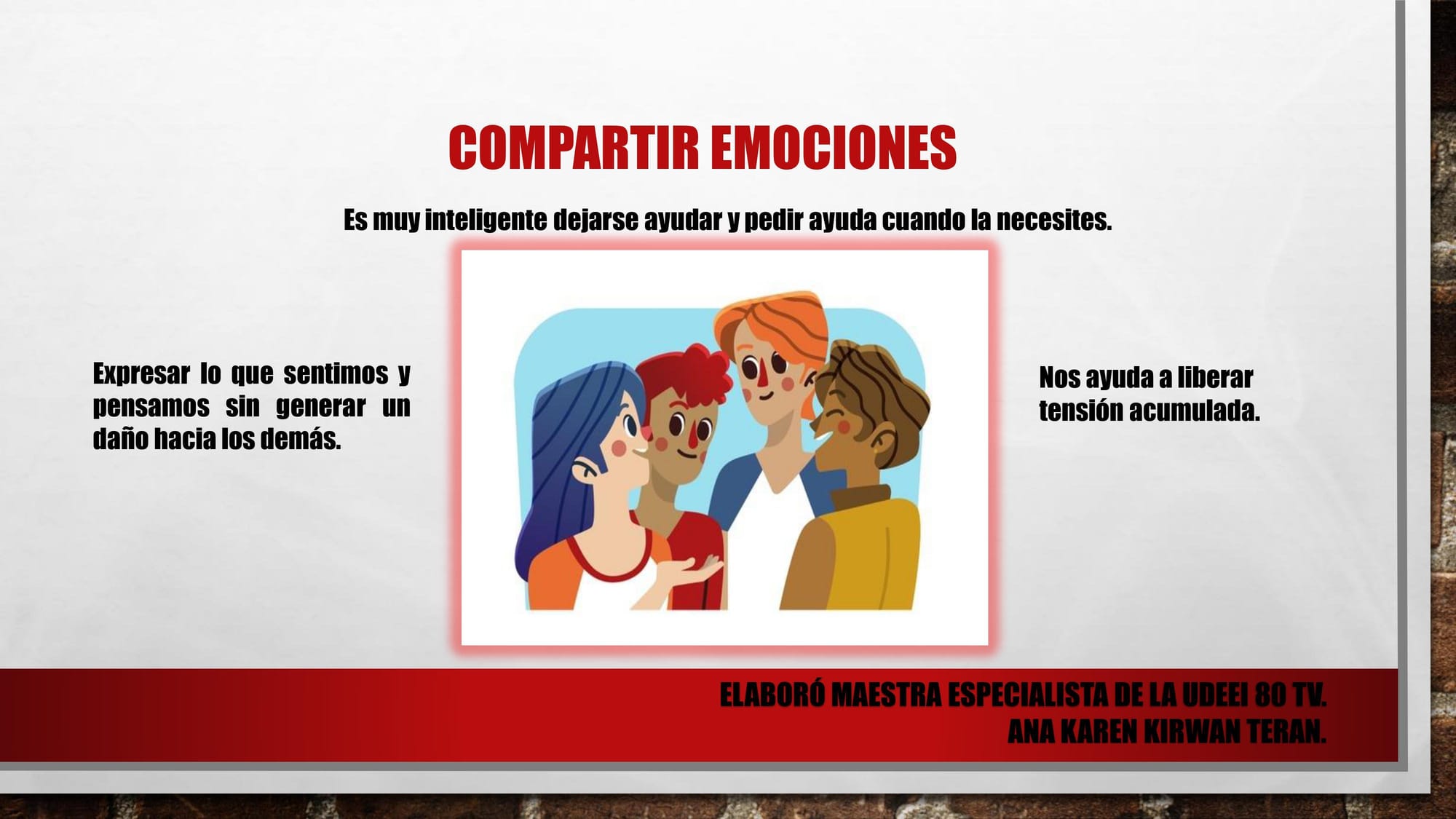 COMPARTIR EMOCIONES

Es muy inteligente dejarse ayudar y pedir ayuda cuando la necesites.

Expresar lo que sentimos y pensamos sin generar un daño hacia los demás.

Nos ayuda a liberar tensión acumulada.

ELABORÓ MAESTRA ESPECIALISTA DE LA UDEEI 80 TV.
ANA KAREN KIRWAN TERAN.